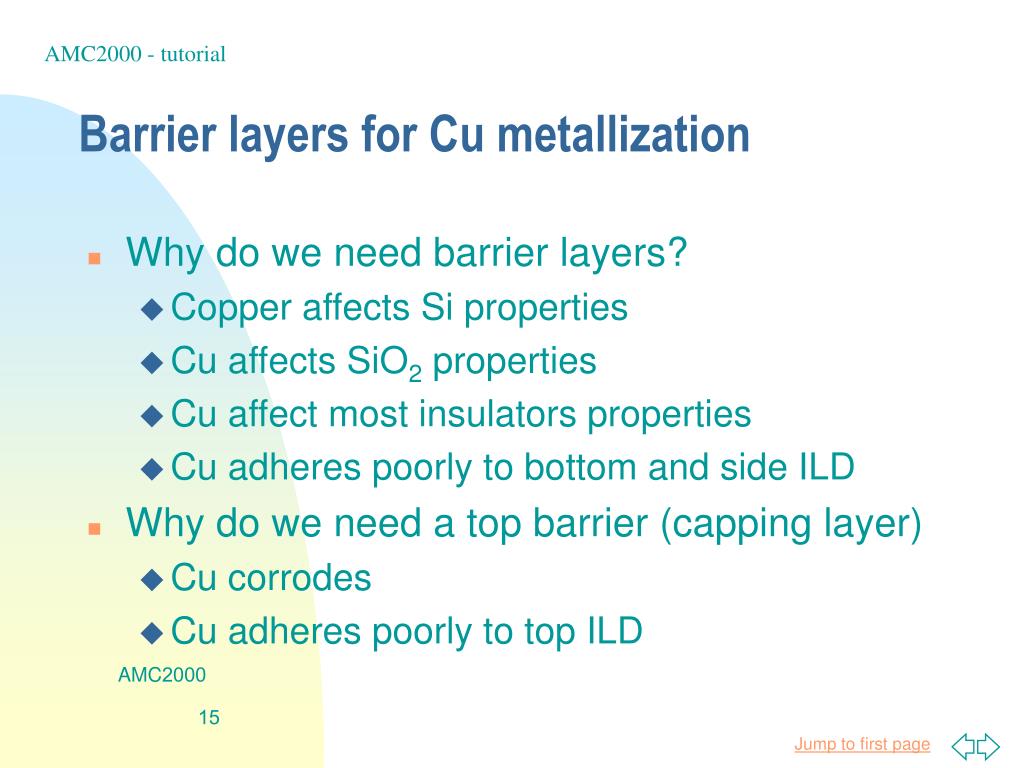 AMC2000 - tutorial

Barrier layers for Cu metallization

Why do we need barrier layers?

Copper affects Si properties

Cu affects $SiO_2$ properties

Cu affect most insulators properties

Cu adheres poorly to bottom and side ILD

Why do we need a top barrier (capping layer)

Cu corrodes

Cu adheres poorly to top ILD

AMC2000

15

Jump to first page